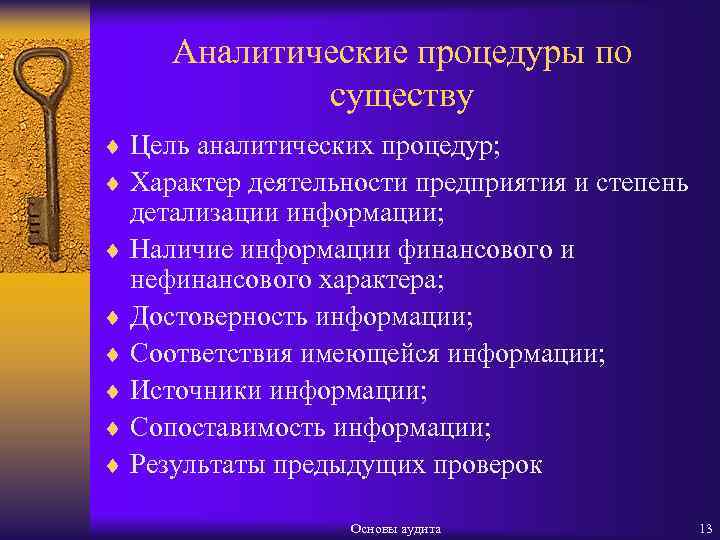 Аналитические процедуры по существу

♦ Цель аналитических процедур;
♦ Характер деятельности предприятия и степень детализации информации;
♦ Наличие информации финансового и нефинансового характера;
♦ Достоверность информации;
♦ Соответствия имеющейся информации;
♦ Источники информации;
♦ Сопоставимость информации;
♦ Результаты предыдущих проверок

Основы аудита

13